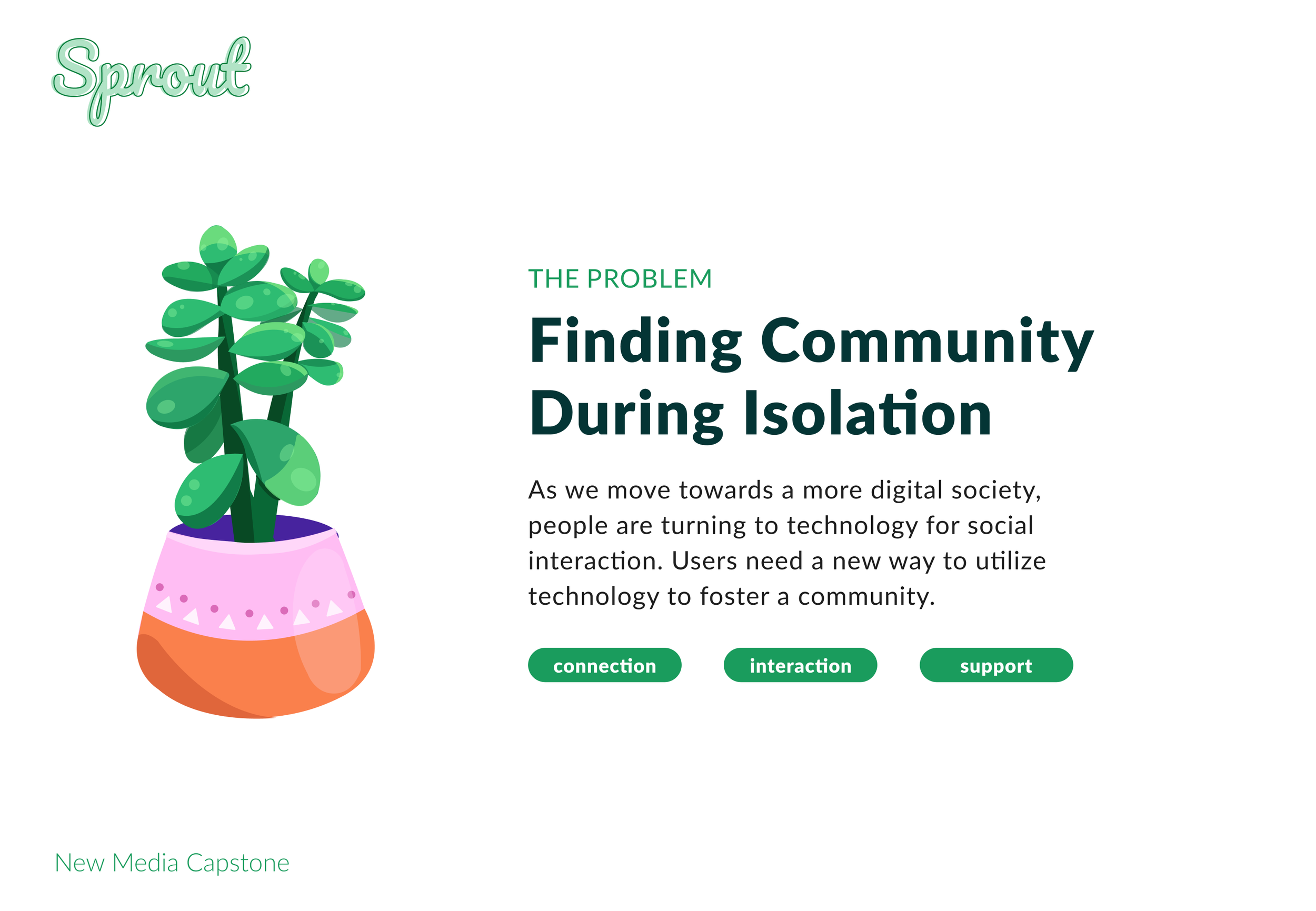 Sprout

THE PROBLEM

Finding Community During Isolation

As we move towards a more digital society, people are turning to technology for social interaction. Users need a new way to utilize technology to foster a community.

connection

interaction

support

New Media Capstone